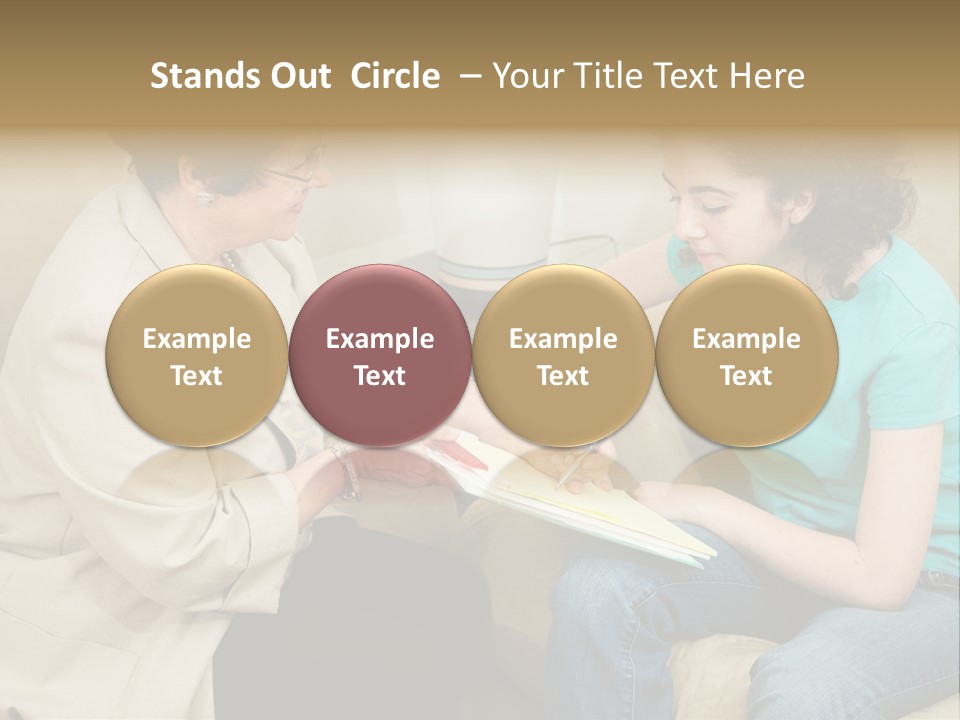 Stands Out Circle – Your Title Text Here

Example Text

Example Text

Example Text

Example Text